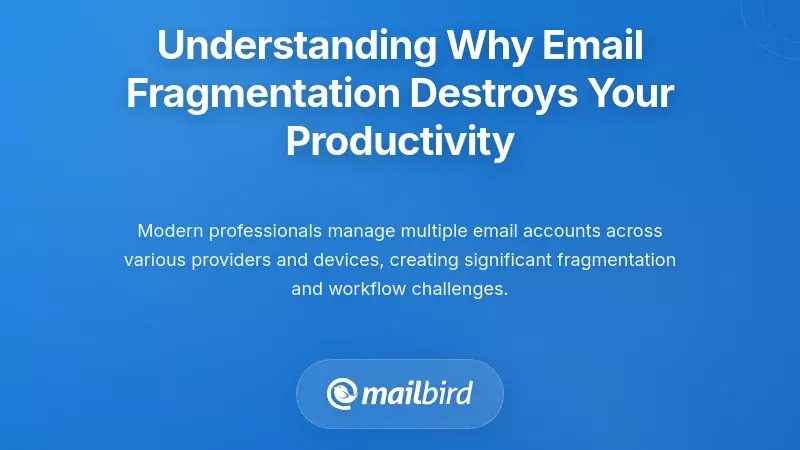 Understanding Why Email Fragmentation Destroys Your Productivity

Modern professionals manage multiple email accounts across various providers and devices, creating significant fragmentation and workflow challenges.

mailbird